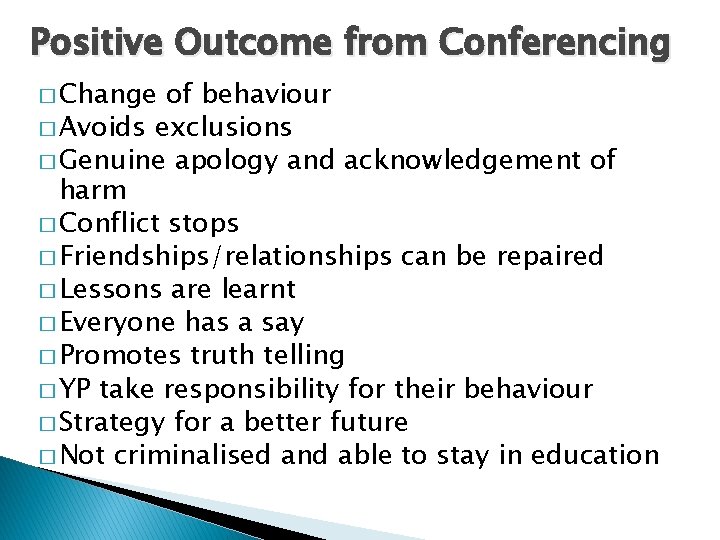 Positive Outcome from Conferencing

□ Change of behaviour
□ Avoids exclusions
□ Genuine apology and acknowledgement of harm
□ Conflict stops
□ Friendships/relationships can be repaired
□ Lessons are learnt
□ Everyone has a say
□ Promotes truth telling
□ YP take responsibility for their behaviour
□ Strategy for a better future
□ Not criminalised and able to stay in education